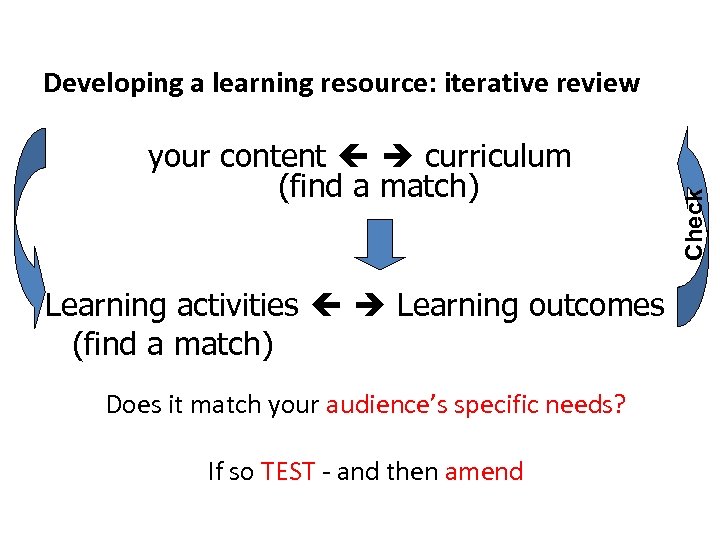 Developing a learning resource: iterative review

your content ← → curriculum
(find a match)

Check

Learning activities ← → Learning outcomes
(find a match)

Does it match your audience's specific needs?

If so TEST - and then amend